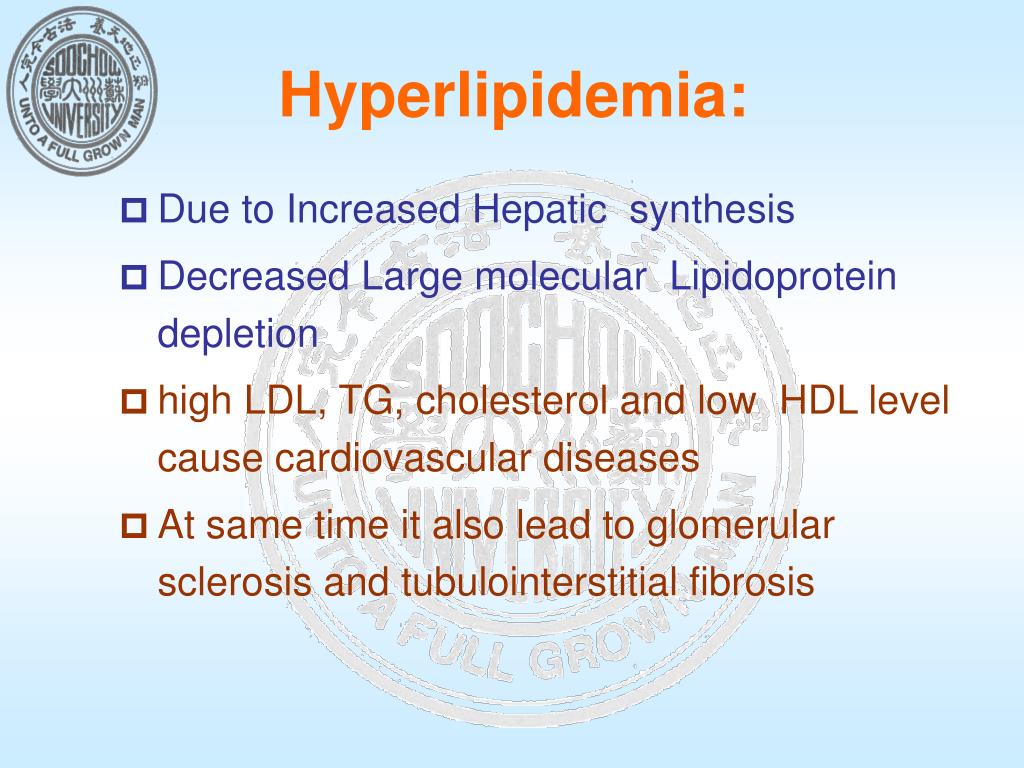 SOOCHOW UNIVERSITY
UNTO A FULL GROWN MAN

Hyperlipidemia:

Due to Increased Hepatic synthesis

Decreased Large molecular Lipidoprotein depletion

high LDL, TG, cholesterol and low HDL level cause cardiovascular diseases

At same time it also lead to glomerular sclerosis and tubulointerstitial fibrosis